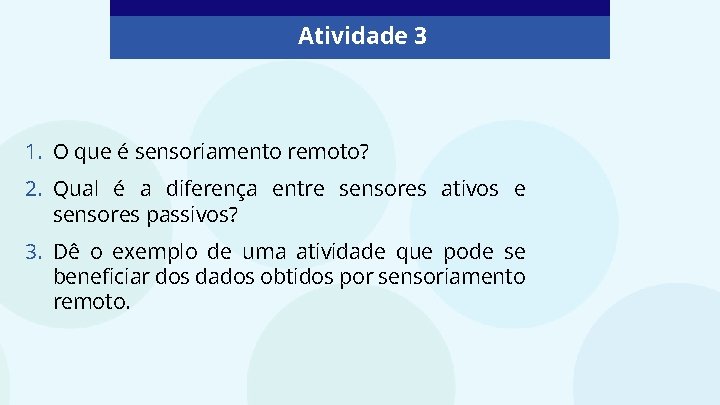 Atividade 3

1. O que é sensoriamento remoto?

2. Qual é a diferença entre sensores ativos e sensores passivos?

3. Dê o exemplo de uma atividade que pode se beneficiar dos dados obtidos por sensoriamento remoto.